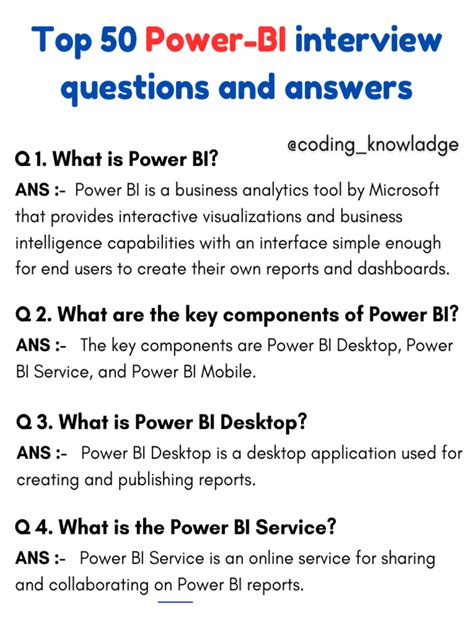 Top 50 Power-BI interview questions and answers

@coding_knowladge

Q 1. What is Power BI?

ANS :- Power BI is a business analytics tool by Microsoft that provides interactive visualizations and business intelligence capabilities with an interface simple enough for end users to create their own reports and dashboards.

Q 2. What are the key components of Power BI?

ANS :- The key components are Power BI Desktop, Power BI Service, and Power BI Mobile.

Q 3. What is Power BI Desktop?

ANS :- Power BI Desktop is a desktop application used for creating and publishing reports.

Q 4. What is the Power BI Service?

ANS :- Power BI Service is an online service for sharing and collaborating on Power BI reports.